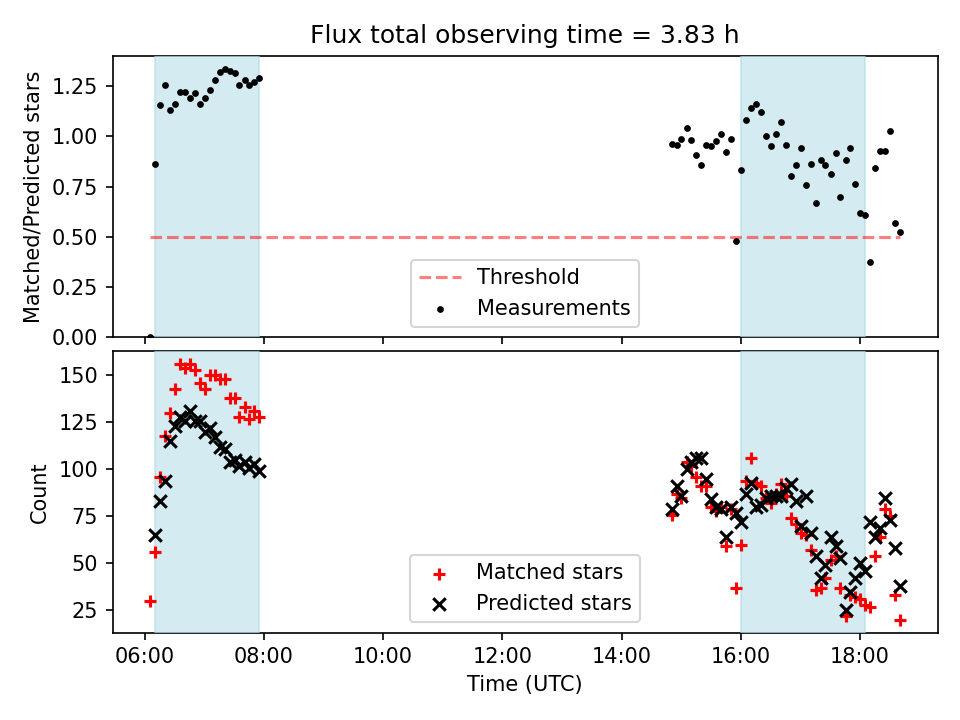 Flux total observing time = 3.83 h

Matched/Predicted stars

1.25
1.00
0.75
0.50
0.25
0.00

Threshold
Measurements

Count

150
125
100
75
50
25

Matched stars
Predicted stars

06:00
08:00
10:00
12:00
14:00
16:00
18:00

Time (UTC)